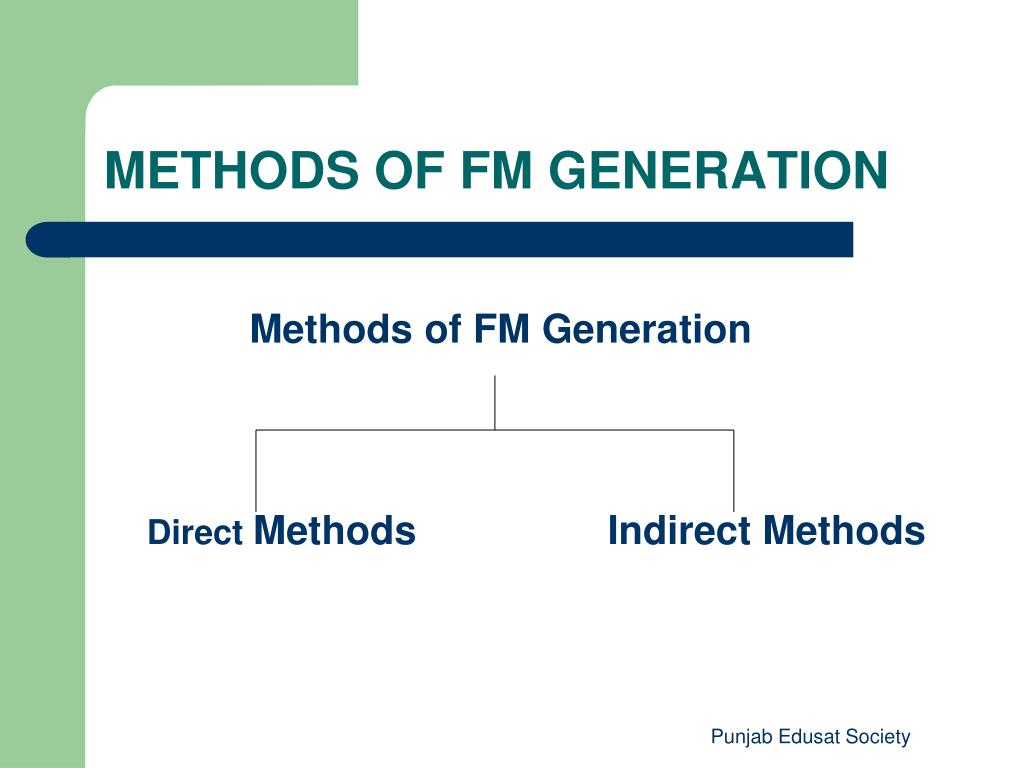 METHODS OF FM GENERATION

Methods of FM Generation

Direct Methods

Indirect Methods

Punjab Edusat Society